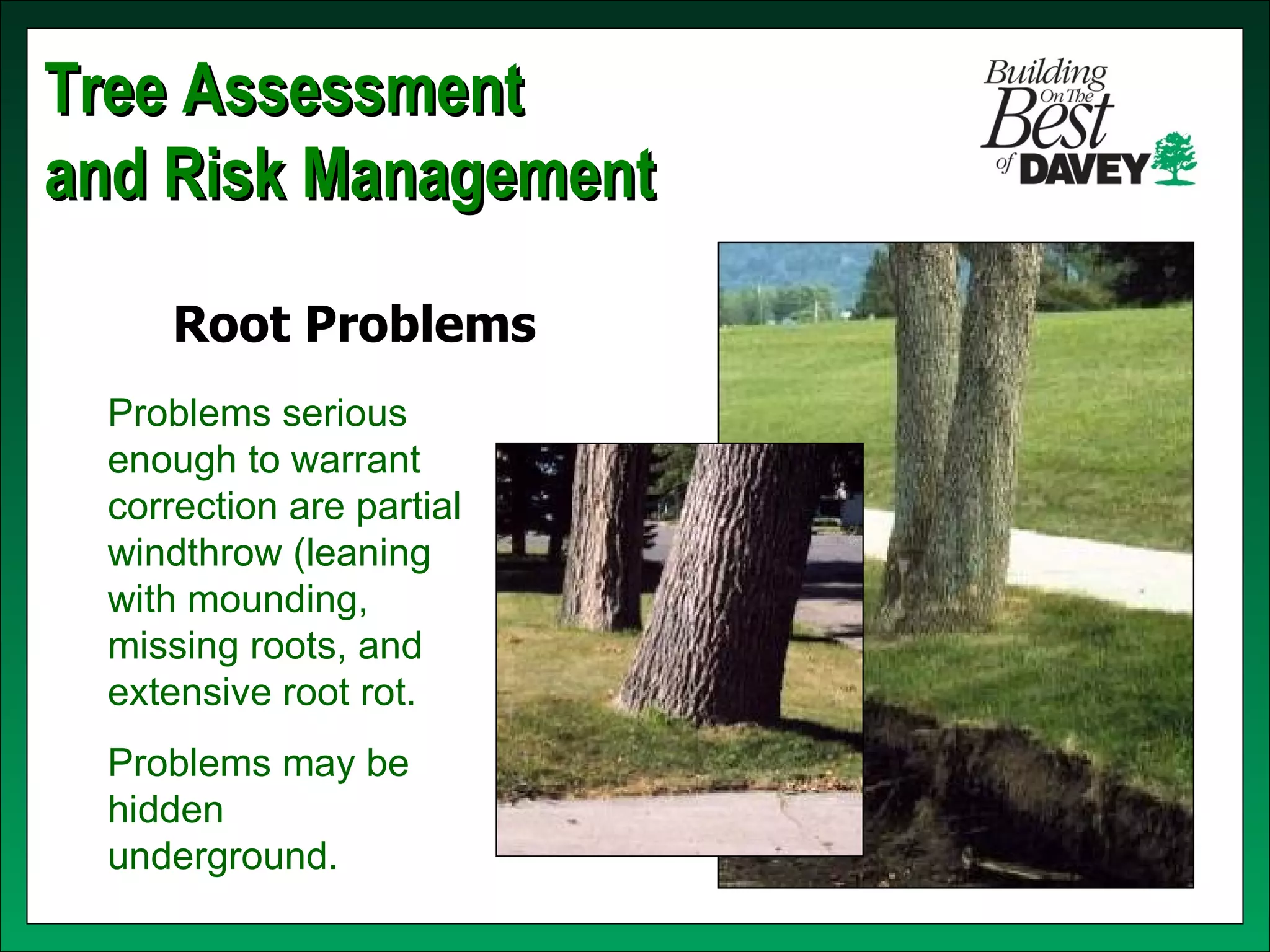 Tree Assessment and Risk Management

Building On The Best of DAVEY

Root Problems

Problems serious enough to warrant correction are partial windthrow (leaning with mounding, missing roots, and extensive root rot.

Problems may be hidden underground.